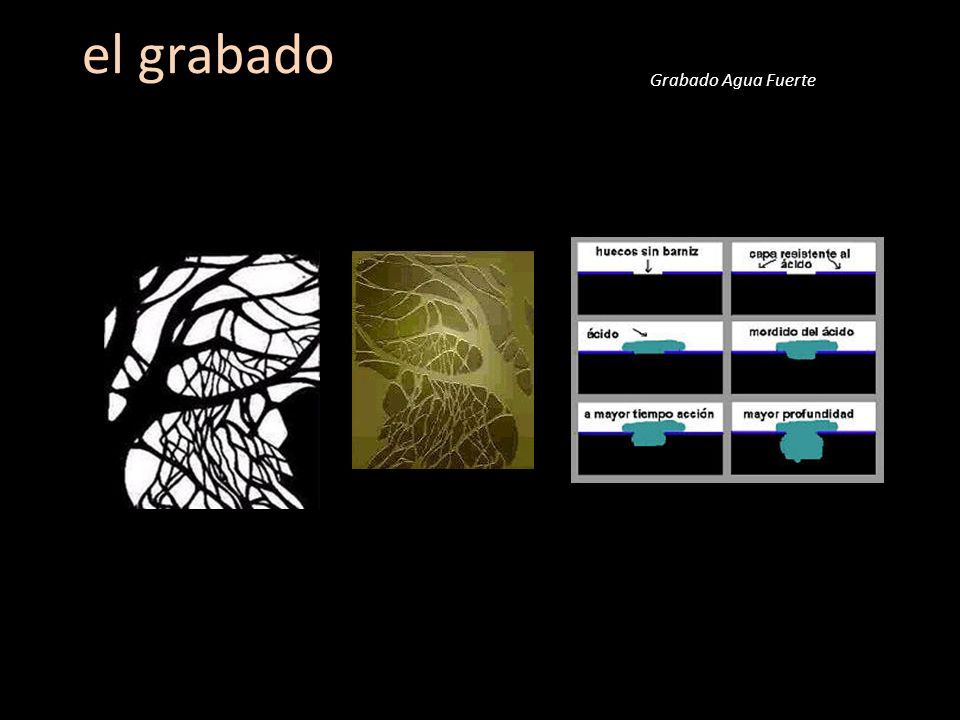 el grabado

Grabado Agua Fuerte

huecos sin barniz

capa resistente al ácido

ácido

mordido del ácido

a mayor tiempo acción

mayor profundidad